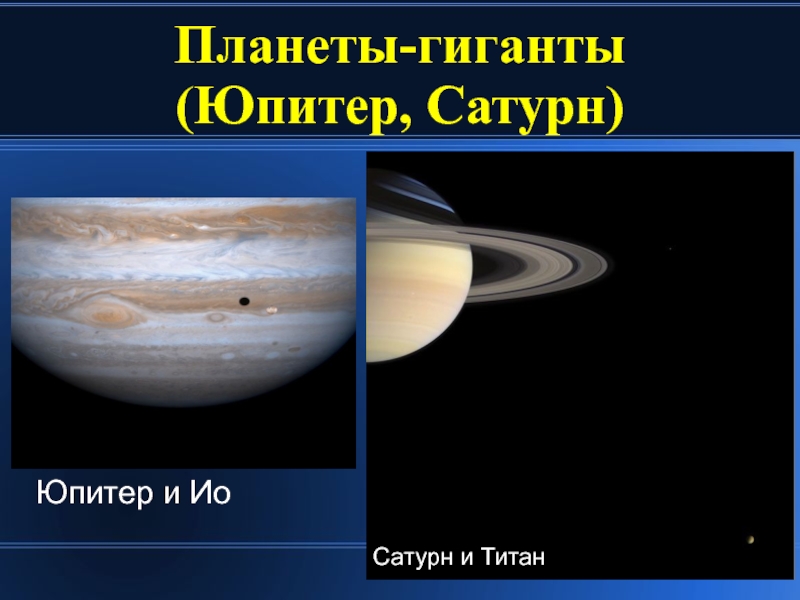 Планеты-гиганты (Юпитер, Сатурн)

Юпитер и Ио

Сатурн и Титан